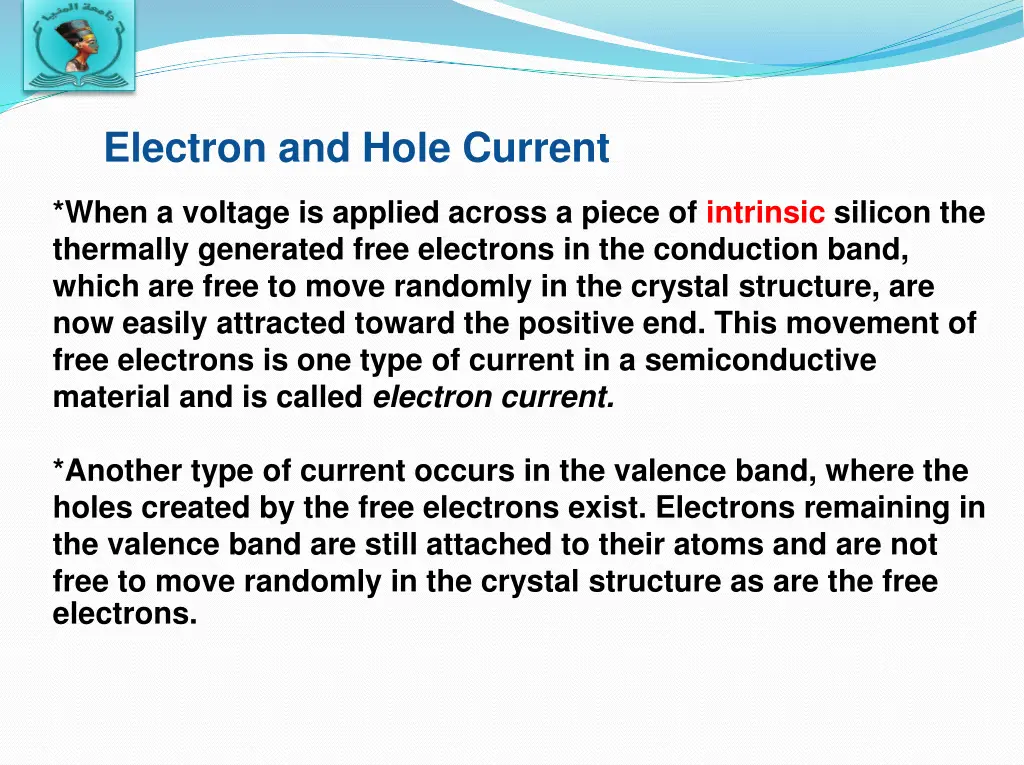 جامعة المنيا

Electron and Hole Current

*When a voltage is applied across a piece of intrinsic silicon the thermally generated free electrons in the conduction band, which are free to move randomly in the crystal structure, are now easily attracted toward the positive end. This movement of free electrons is one type of current in a semiconductive material and is called electron current.

*Another type of current occurs in the valence band, where the holes created by the free electrons exist. Electrons remaining in the valence band are still attached to their atoms and are not free to move randomly in the crystal structure as are the free electrons.